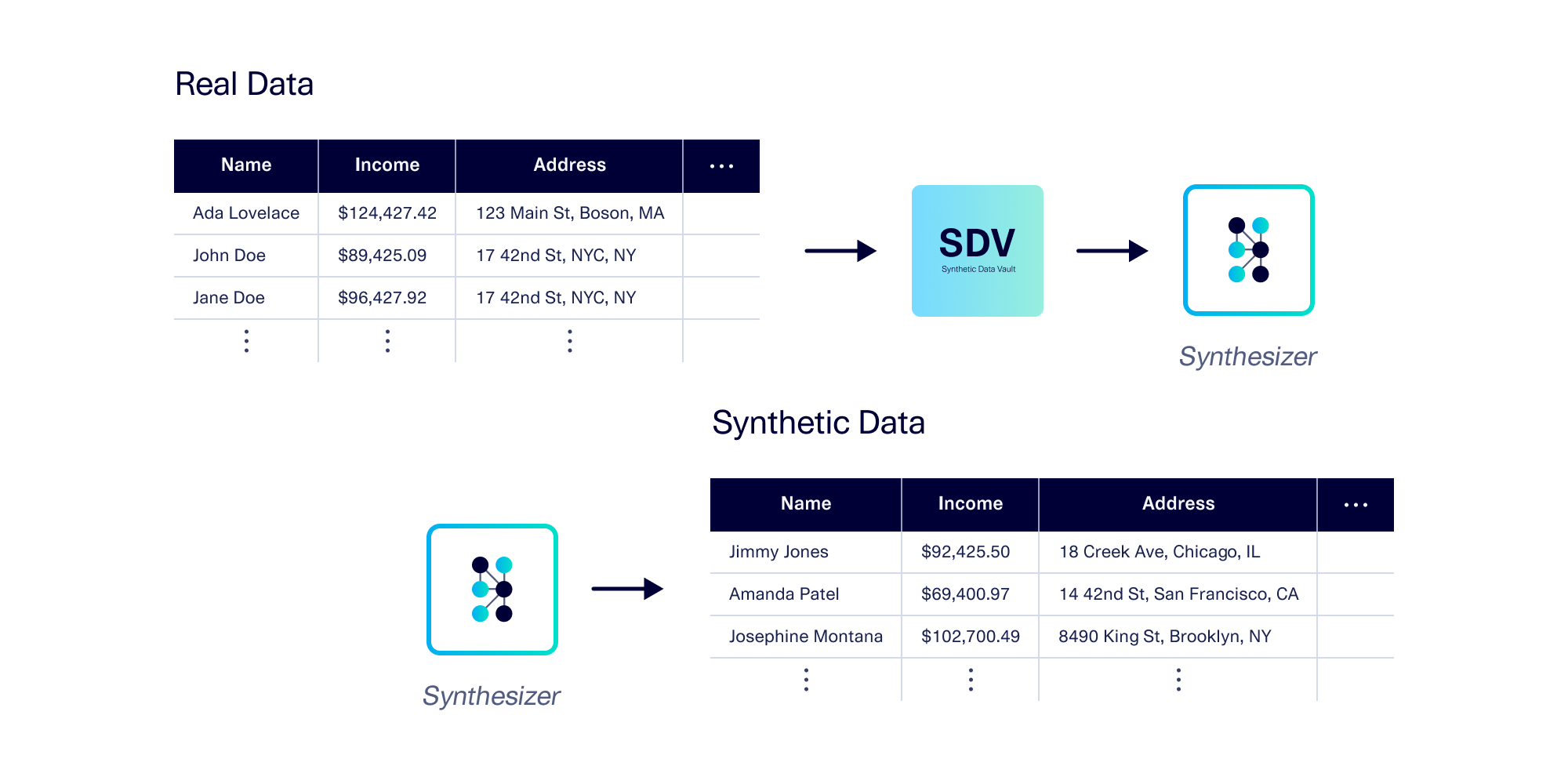 Real Data

| Name | Income | Address | ... |
|---|---|---|---|
| Ada Lovelace | \$124,427.42 | 123 Main St, Boson, MA | |
| John Doe | \$89,425.09 | 17 42nd St, NYC, NY | |
| Jane Doe | \$96,427.92 | 17 42nd St, NYC, NY | |
| ⋮ | ⋮ | ⋮ | |

SDV
Synthetic Data Vault

Synthesizer

Synthetic Data

Synthesizer

| Name | Income | Address | ... |
|---|---|---|---|
| Jimmy Jones | \$92,425.50 | 18 Creek Ave, Chicago, IL | |
| Amanda Patel | \$69,400.97 | 14 42nd St, San Francisco, CA | |
| Josephine Montana | \$102,700.49 | 8490 King St, Brooklyn, NY | |
| ⋮ | ⋮ | ⋮ | |